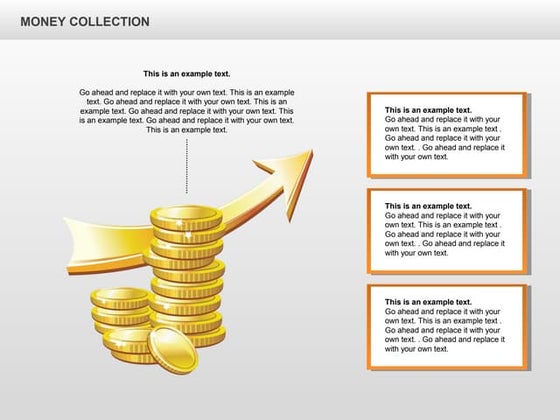 MONEY COLLECTION

This is an example text.

Go ahead and replace it with your own text. This is an example text. Go ahead and replace it with your own text. This is an example text. Go ahead and replace it with your own text. This is an example text. Go ahead and replace it with your own text. This is an example text.

This is an example text.
Go ahead and replace it with your own text. This is an example text . Go ahead and replace it with your own text. . Go ahead and replace it with your own text.

This is an example text.
Go ahead and replace it with your own text. This is an example text . Go ahead and replace it with your own text. . Go ahead and replace it with your own text.

This is an example text.
Go ahead and replace it with your own text. This is an example text . Go ahead and replace it with your own text. . Go ahead and replace it with your own text.